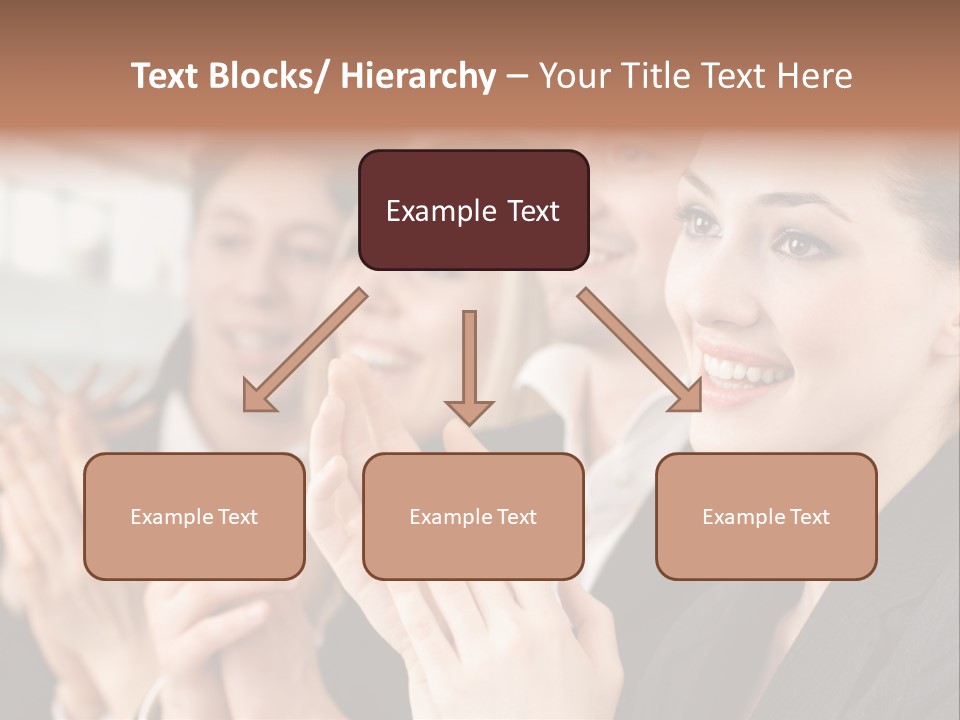 Text Blocks/ Hierarchy – Your Title Text Here

Example Text

Example Text

Example Text

Example Text